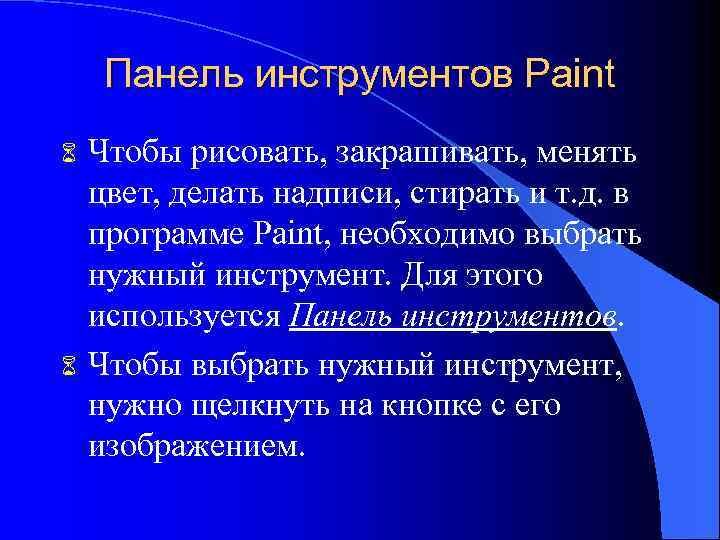 Панель инструментов Paint

Чтобы рисовать, закрашивать, менять цвет, делать надписи, стирать и т.д. в программе Paint, необходимо выбрать нужный инструмент. Для этого используется Панель инструментов.

Чтобы выбрать нужный инструмент, нужно щелкнуть на кнопке с его изображением.